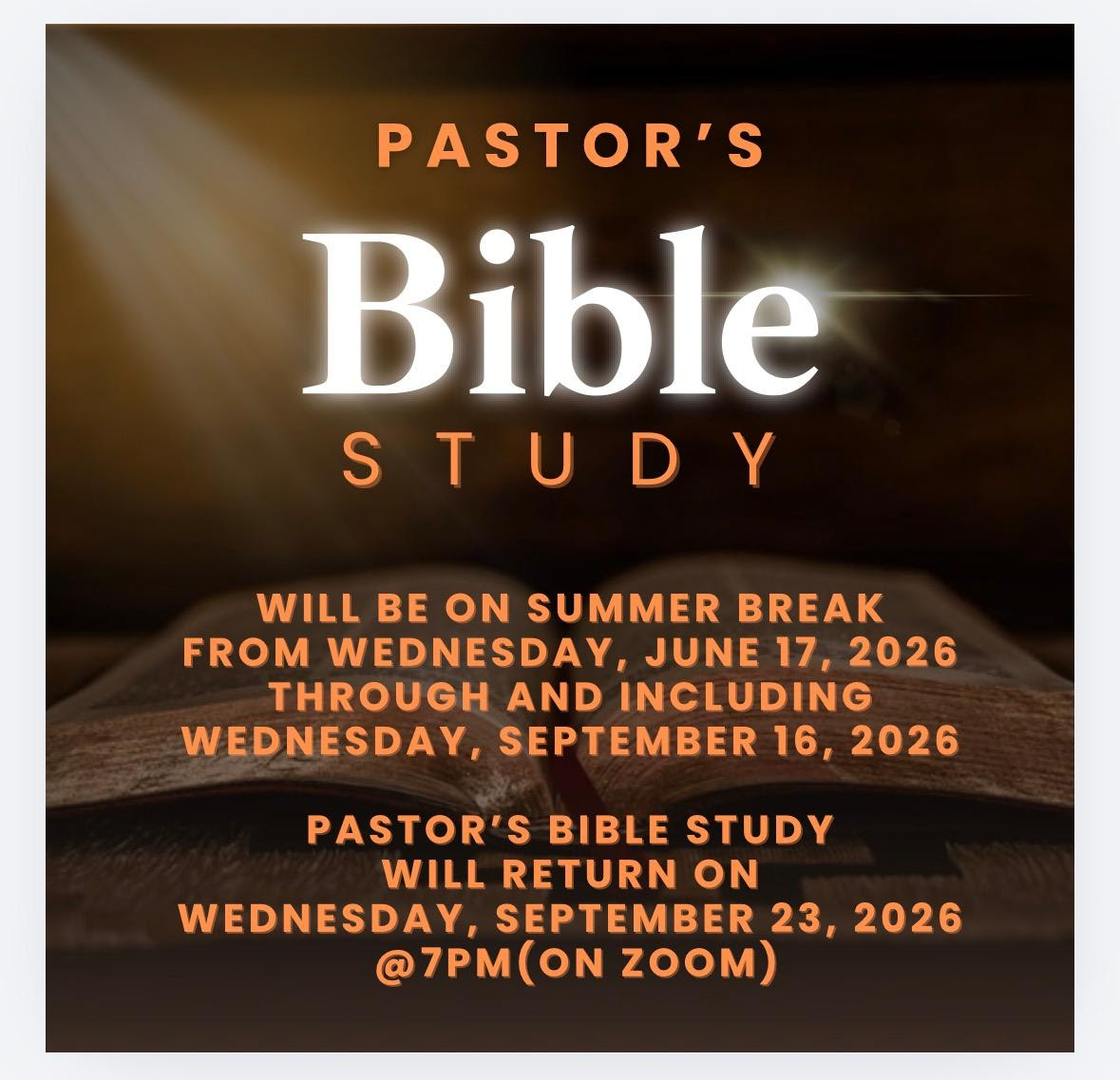 PASTOR'S
Bible
STUDY

WILL BE ON SUMMER BREAK FROM WEDNESDAY, JUNE 17, 2026 THROUGH AND INCLUDING WEDNESDAY, SEPTEMBER 16, 2026

PASTOR'S BIBLE STUDY WILL RETURN ON WEDNESDAY, SEPTEMBER 23, 2026 @7PM(ON ZOOM)